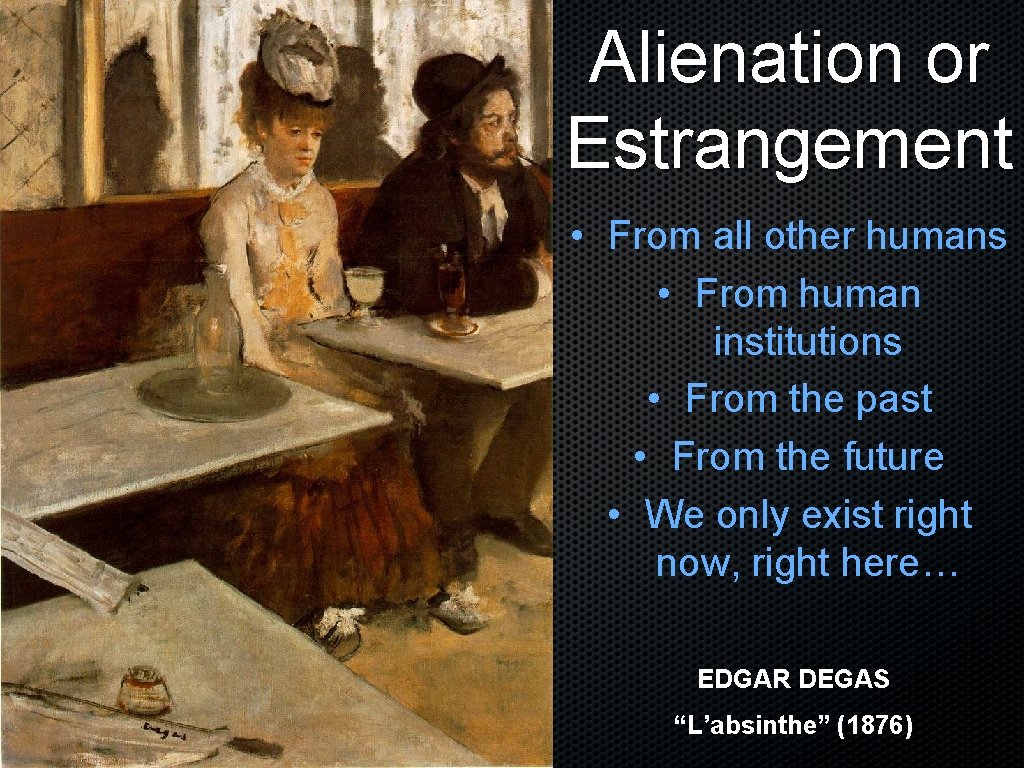 Alienation or Estrangement

• From all other humans
• From human institutions
• From the past
• From the future
• We only exist right now, right here…

EDGAR DEGAS

“L’absinthe” (1876)

Degas